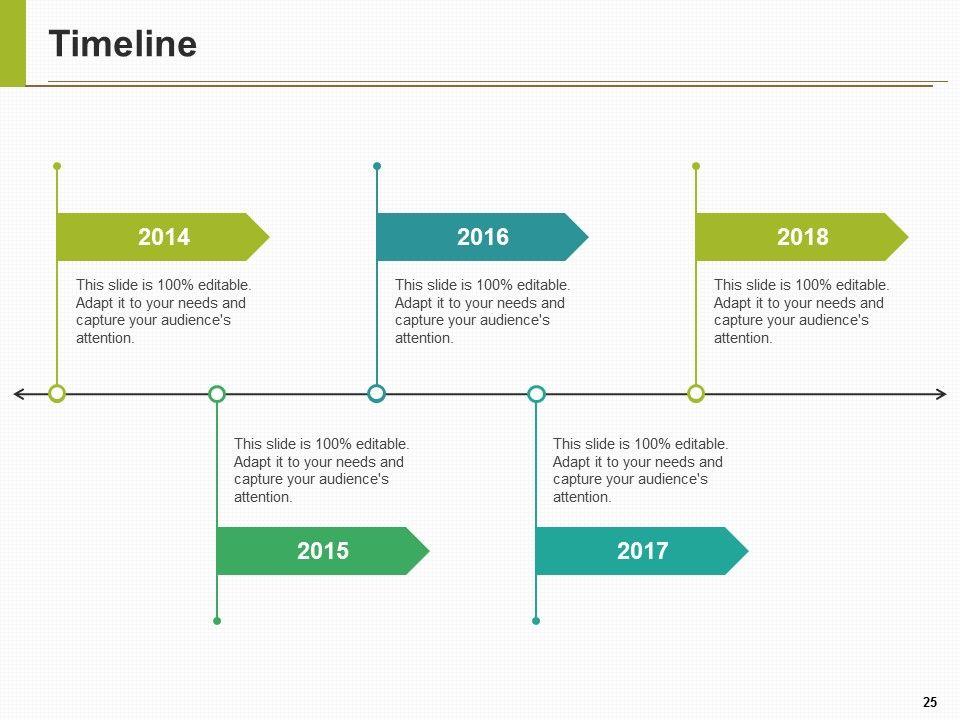 Timeline

2014

This slide is 100% editable. Adapt it to your needs and capture your audience's attention.

2016

This slide is 100% editable. Adapt it to your needs and capture your audience's attention.

2018

This slide is 100% editable. Adapt it to your needs and capture your audience's attention.

This slide is 100% editable. Adapt it to your needs and capture your audience's attention.

2015

This slide is 100% editable. Adapt it to your needs and capture your audience's attention.

2017

25